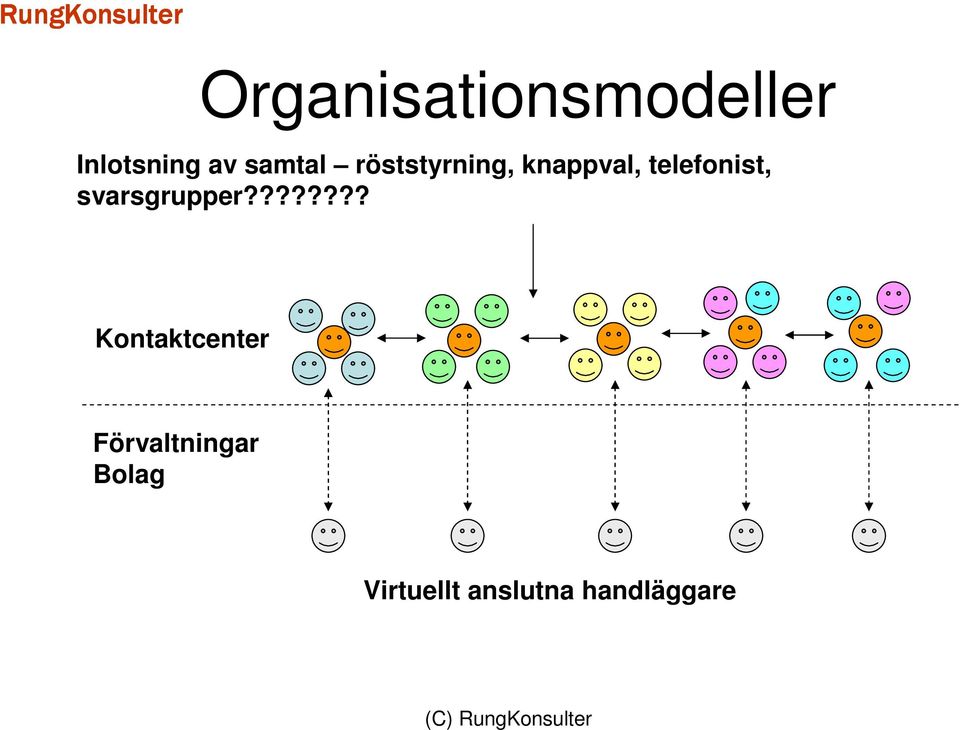 RungKonsulter

Organisationsmodeller

Inlotsning av samtal – röststyrning, knappval, telefonist, svarsgrupper????????

Kontaktcenter

Förvaltningar
Bolag

Virtuellt anslutna handläggare

(C) RungKonsulter